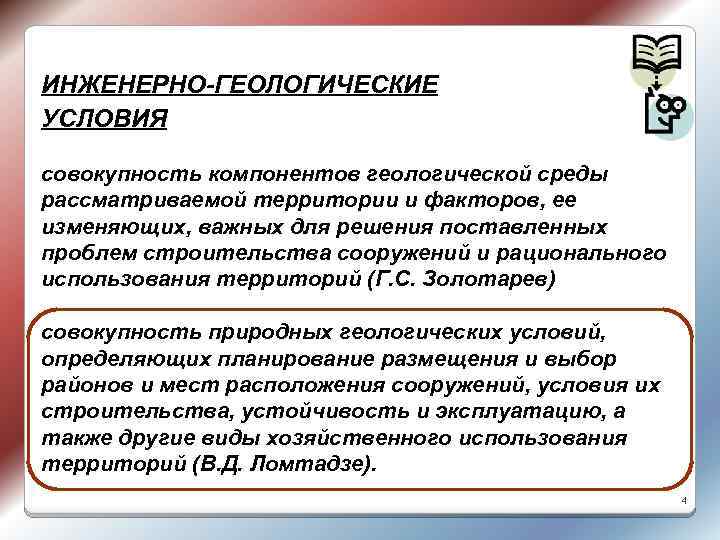 ИНЖЕНЕРНО-ГЕОЛОГИЧЕСКИЕ УСЛОВИЯ

совокупность компонентов геологической среды рассматриваемой территории и факторов, ее изменяющих, важных для решения поставленных проблем строительства сооружений и рационального использования территорий (Г.С. Золотарев)

совокупность природных геологических условий, определяющих планирование размещения и выбор районов и мест расположения сооружений, условия их строительства, устойчивость и эксплуатацию, а также другие виды хозяйственного использования территорий (В.Д. Ломтадзе).

4